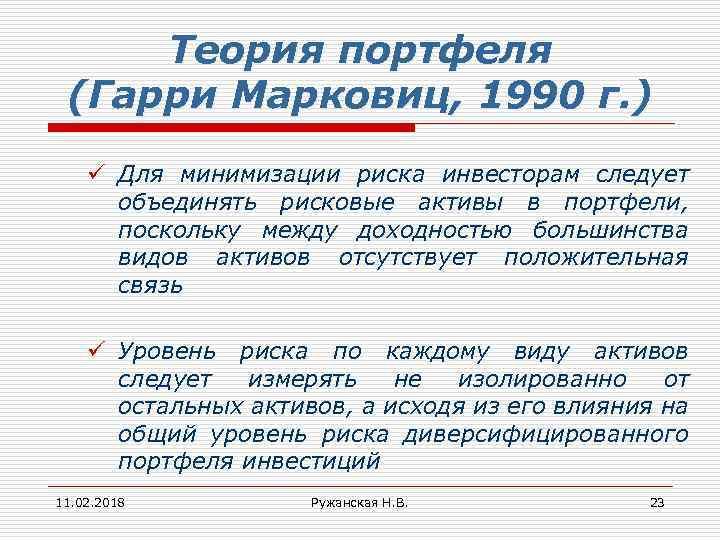 Теория портфеля (Гарри Марковиц, 1990 г.)

✓ Для минимизации риска инвесторам следует объединять рисковые активы в портфели, поскольку между доходностью большинства видов активов отсутствует положительная связь

✓ Уровень риска по каждому виду активов следует измерять не изолированно от остальных активов, а исходя из его влияния на общий уровень риска диверсифицированного портфеля инвестиций

11.02.2018

Ружанская Н.В.

23